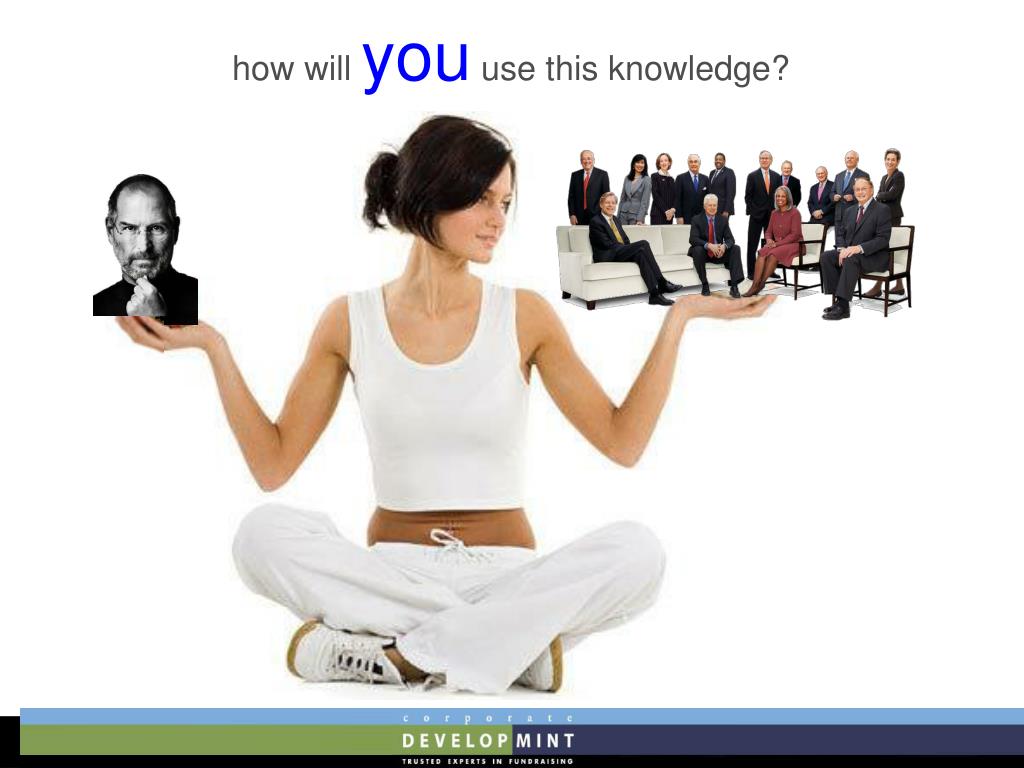 how will you use this knowledge?

corporate
DEVELOPMINT
TRUSTED EXPERTS IN FUNDRAISING